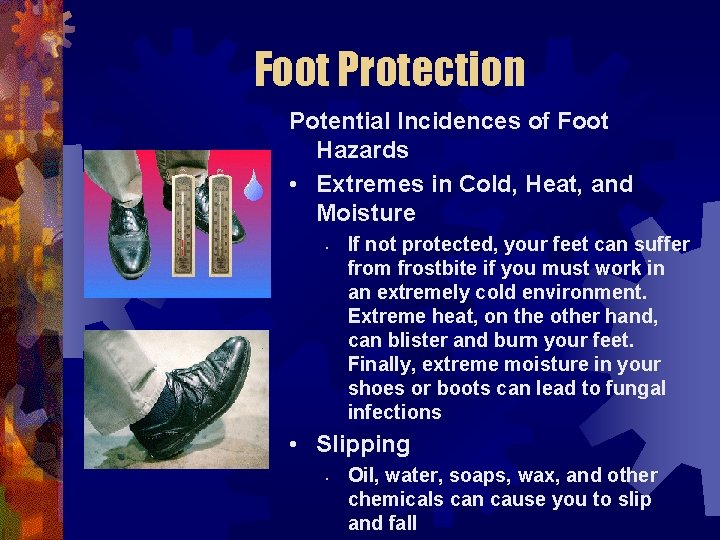 Foot Protection

Potential Incidences of Foot Hazards

• Extremes in Cold, Heat, and Moisture

• If not protected, your feet can suffer from frostbite if you must work in an extremely cold environment. Extreme heat, on the other hand, can blister and burn your feet. Finally, extreme moisture in your shoes or boots can lead to fungal infections

• Slipping

• Oil, water, soaps, wax, and other chemicals can cause you to slip and fall